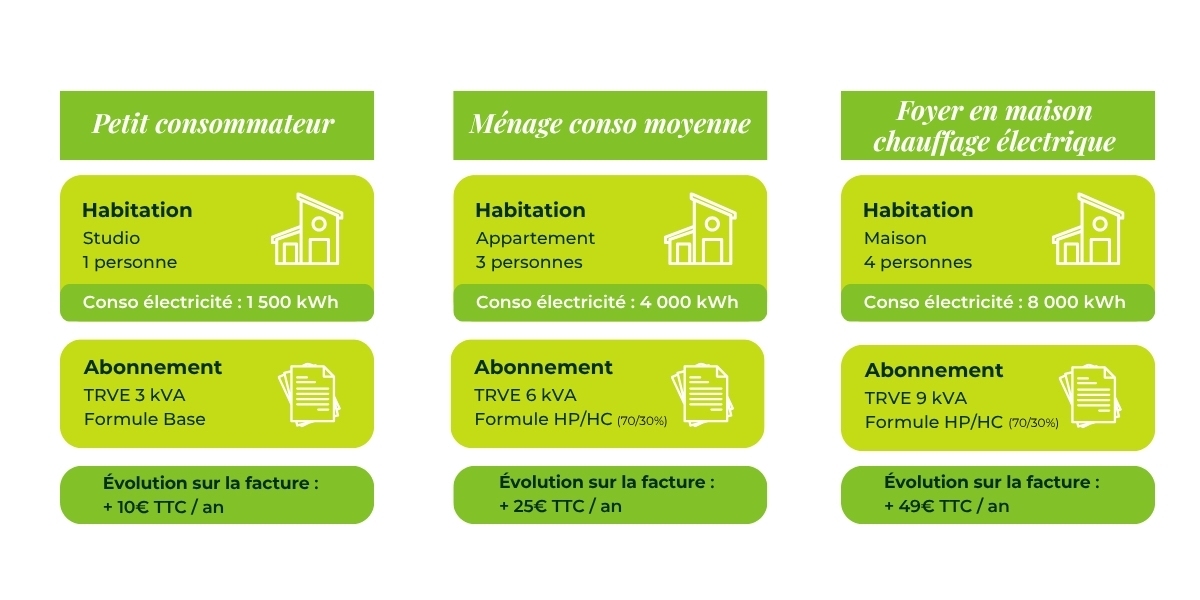 Petit consommateur

Habitation
Studio
1 personne

Conso électricité : 1 500 kWh

Abonnement
TRVE 3 kVA
Formule Base

Évolution sur la facture :
+ 10€ TTC / an

Ménage conso moyenne

Habitation
Appartement
3 personnes

Conso électricité : 4 000 kWh

Abonnement
TRVE 6 kVA
Formule HP/HC (70/30%)

Évolution sur la facture :
+ 25€ TTC / an

Foyer en maison chauffage électrique

Habitation
Maison
4 personnes

Conso électricité : 8 000 kWh

Abonnement
TRVE 9 kVA
Formule HP/HC (70/30%)

Évolution sur la facture :
+ 49€ TTC / an